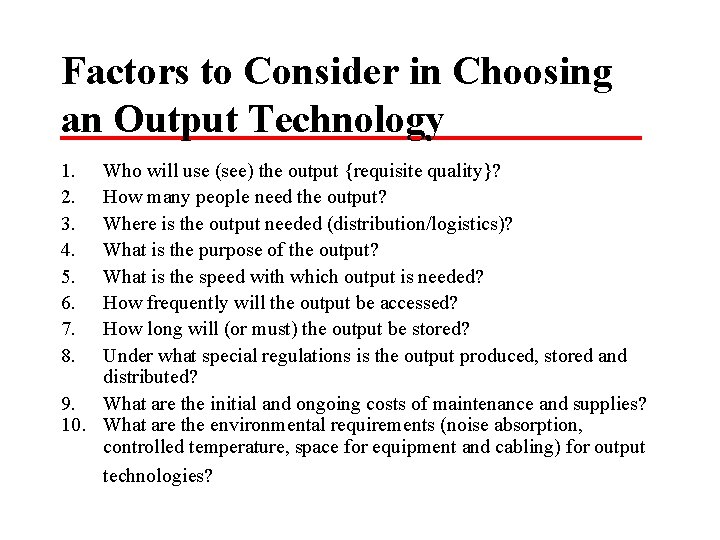 Factors to Consider in Choosing an Output Technology

1. Who will use (see) the output {requisite quality}?
2. How many people need the output?
3. Where is the output needed (distribution/logistics)?
4. What is the purpose of the output?
5. What is the speed with which output is needed?
6. How frequently will the output be accessed?
7. How long will (or must) the output be stored?
8. Under what special regulations is the output produced, stored and distributed?
9. What are the initial and ongoing costs of maintenance and supplies?
10. What are the environmental requirements (noise absorption, controlled temperature, space for equipment and cabling) for output technologies?